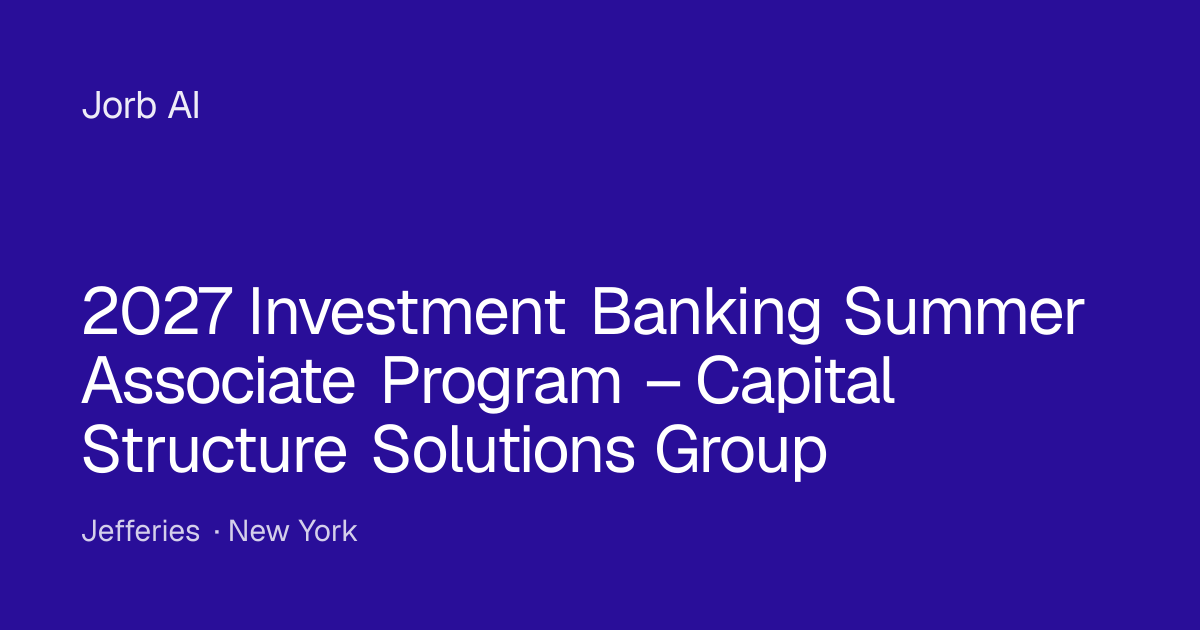 Jorb AI

2027 Investment Banking Summer Associate Program – Capital Structure Solutions Group

Jefferies · New York